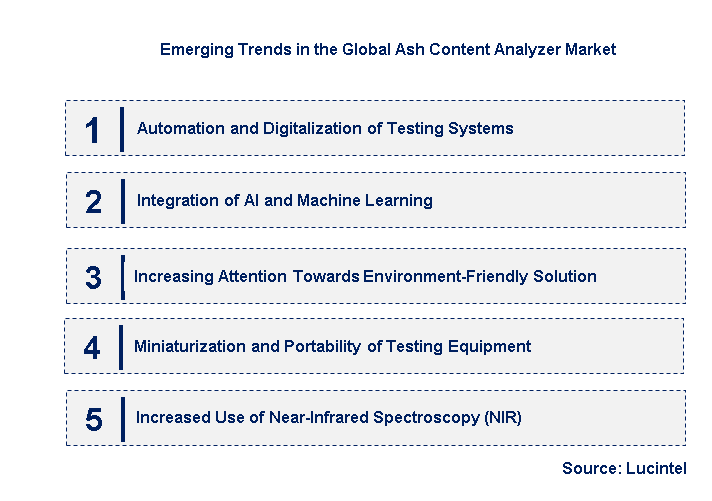 Emerging Trends in the Global Ash Content Analyzer Market

1 Automation and Digitalization of Testing Systems

2 Integration of AI and Machine Learning

3 Increasing Attention Towards Environment-Friendly Solution

4 Miniaturization and Portability of Testing Equipment

5 Increased Use of Near-Infrared Spectroscopy (NIR)

Source: Lucintel